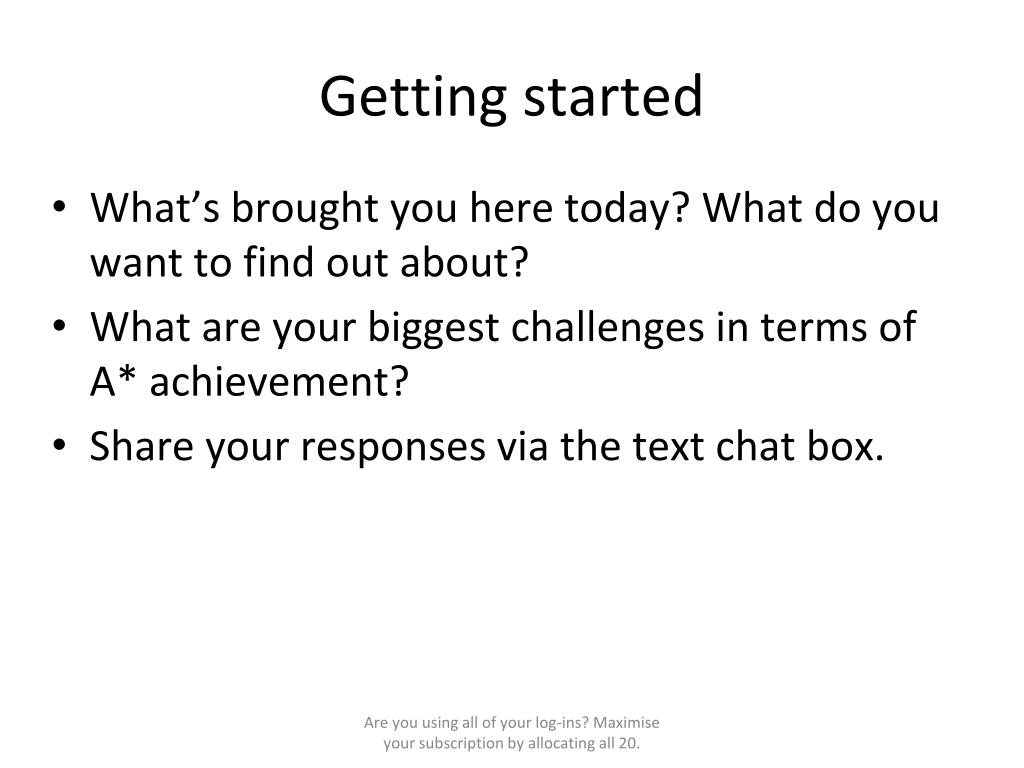 Getting started

• What's brought you here today? What do you want to find out about?
• What are your biggest challenges in terms of A* achievement?
• Share your responses via the text chat box.

Are you using all of your log-ins? Maximise your subscription by allocating all 20.